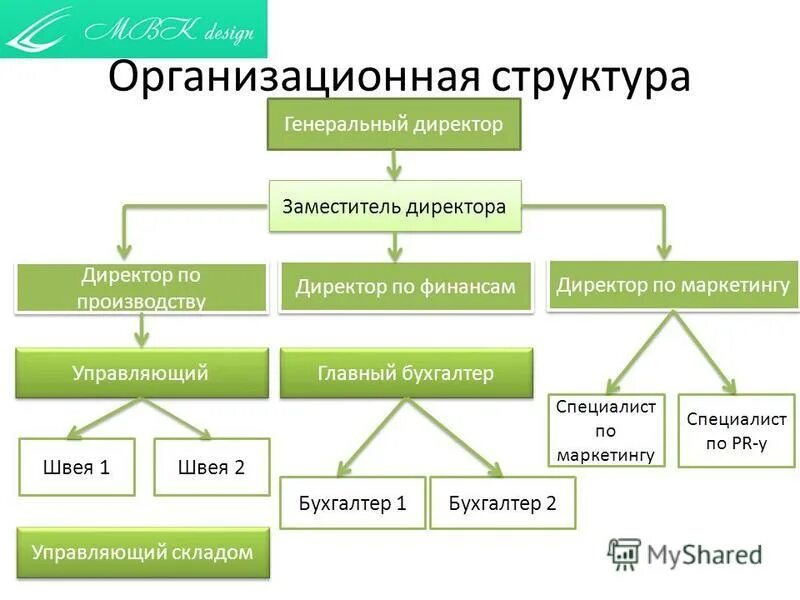 MBK design

Организационная структура

Генеральный директор

Заместитель директора

Директор по производству

Директор по финансам

Директор по маркетингу

Управляющий

Главный бухгалтер

Специалист по маркетингу

Специалист по PR-у

Швея 1

Швея 2

Бухгалтер 1

Бухгалтер 2

Управляющий складом

MyShared